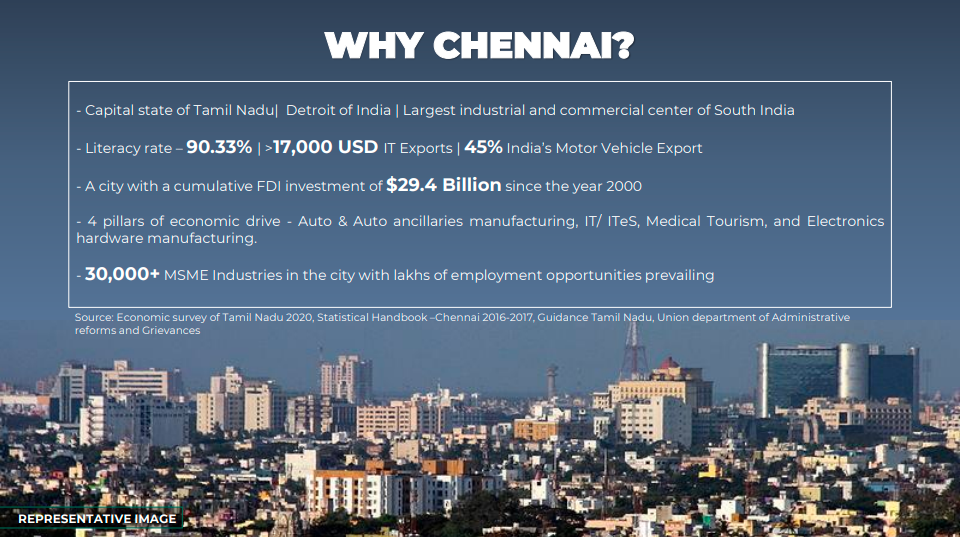 WHY CHENNAI?

- Capital state of Tamil Nadu| Detroit of India | Largest industrial and commercial center of South India

- Literacy rate – 90.33% | >17,000 USD IT Exports | 45% India's Motor Vehicle Export

- A city with a cumulative FDI investment of $29.4 Billion since the year 2000

- 4 pillars of economic drive - Auto & Auto ancillaries manufacturing, IT/ ITeS, Medical Tourism, and Electronics hardware manufacturing.

- 30,000+ MSME Industries in the city with lakhs of employment opportunities prevailing

Source: Economic survey of Tamil Nadu 2020, Statistical Handbook –Chennai 2016-2017, Guidance Tamil Nadu, Union department of Administrative reforms and Grievances

REPRESENTATIVE IMAGE